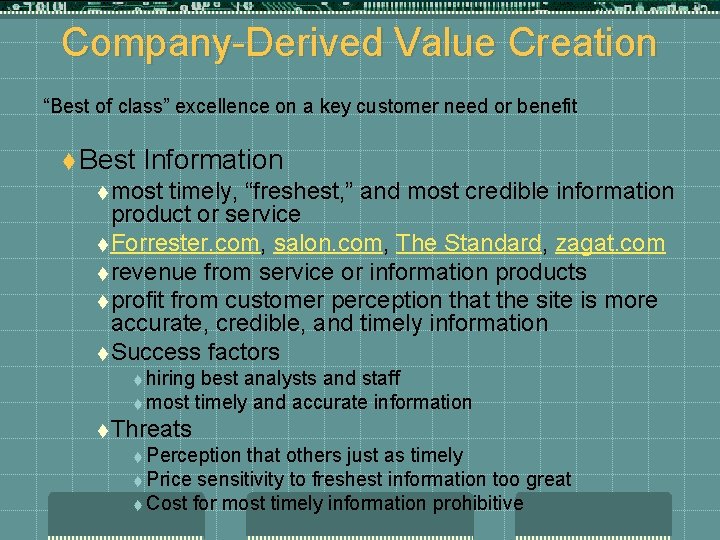 Company-Derived Value Creation

“Best of class” excellence on a key customer need or benefit

Best Information

most timely, “freshest,” and most credible information product or service

Forrester.com, salon.com, The Standard, zagat.com

revenue from service or information products

profit from customer perception that the site is more accurate, credible, and timely information

Success factors

hiring best analysts and staff

most timely and accurate information

Threats

Perception that others just as timely

Price sensitivity to freshest information too great

Cost for most timely information prohibitive